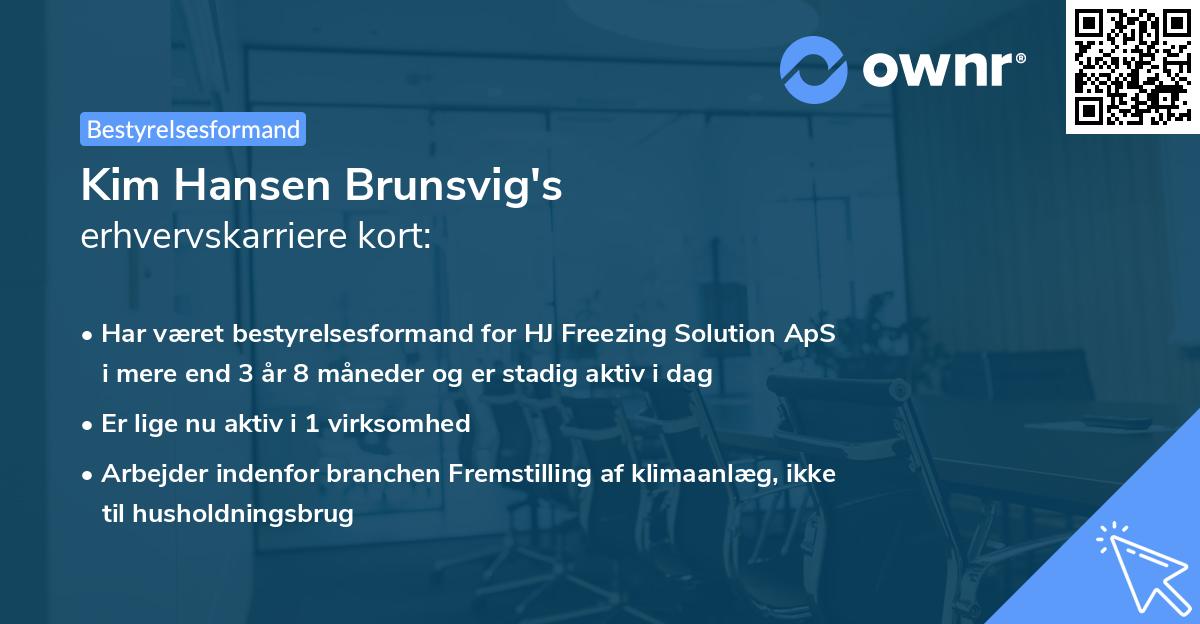 ownr®

Bestyrelsesformand

Kim Hansen Brunsvig's
erhvervskarriere kort:

• Har været bestyrelsesformand for HJ Freezing Solution ApS i mere end 3 år 8 måneder og er stadig aktiv i dag

• Er lige nu aktiv i 1 virksomhed

• Arbejder indenfor branchen Fremstilling af klimaanlæg, ikke til husholdningsbrug